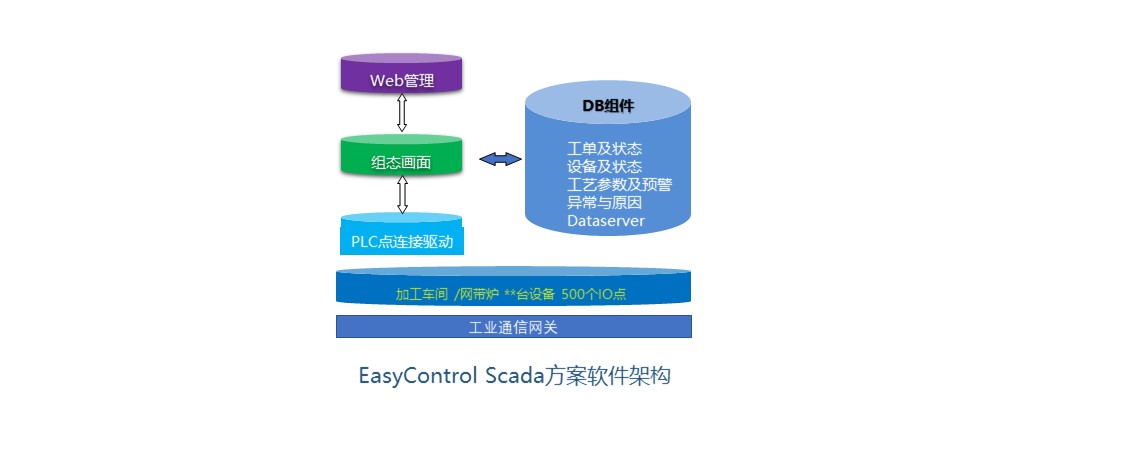 Web管理

组态画面

PLC点连接驱动

DB组件

工单及状态
设备及状态
工艺参数及预警
异常与原因
Dataserver

加工车间 /网带炉 **台设备 500个IO点

工业通信网关

EasyControl Scada方案软件架构